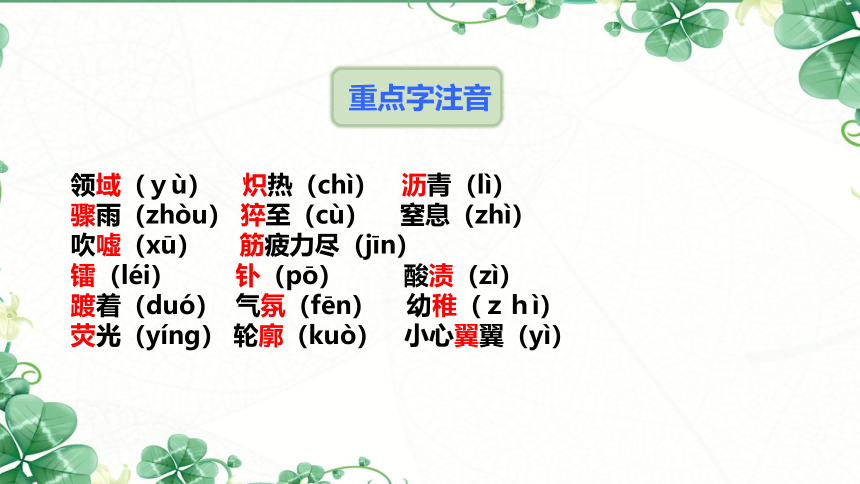 重点字注音

领域（yù） 炽热（chì） 沥青（lì）
骤雨（zhòu） 猝至（cù） 窒息（zhì）
吹嘘（xū） 筋疲力尽（jīn）
镭（léi） 钋（pō） 酸渍（zì）
踱着（duó） 气氛（fēn） 幼稚（zhì）
荧光（yíng） 轮廓（kuò） 小心翼翼（yì）